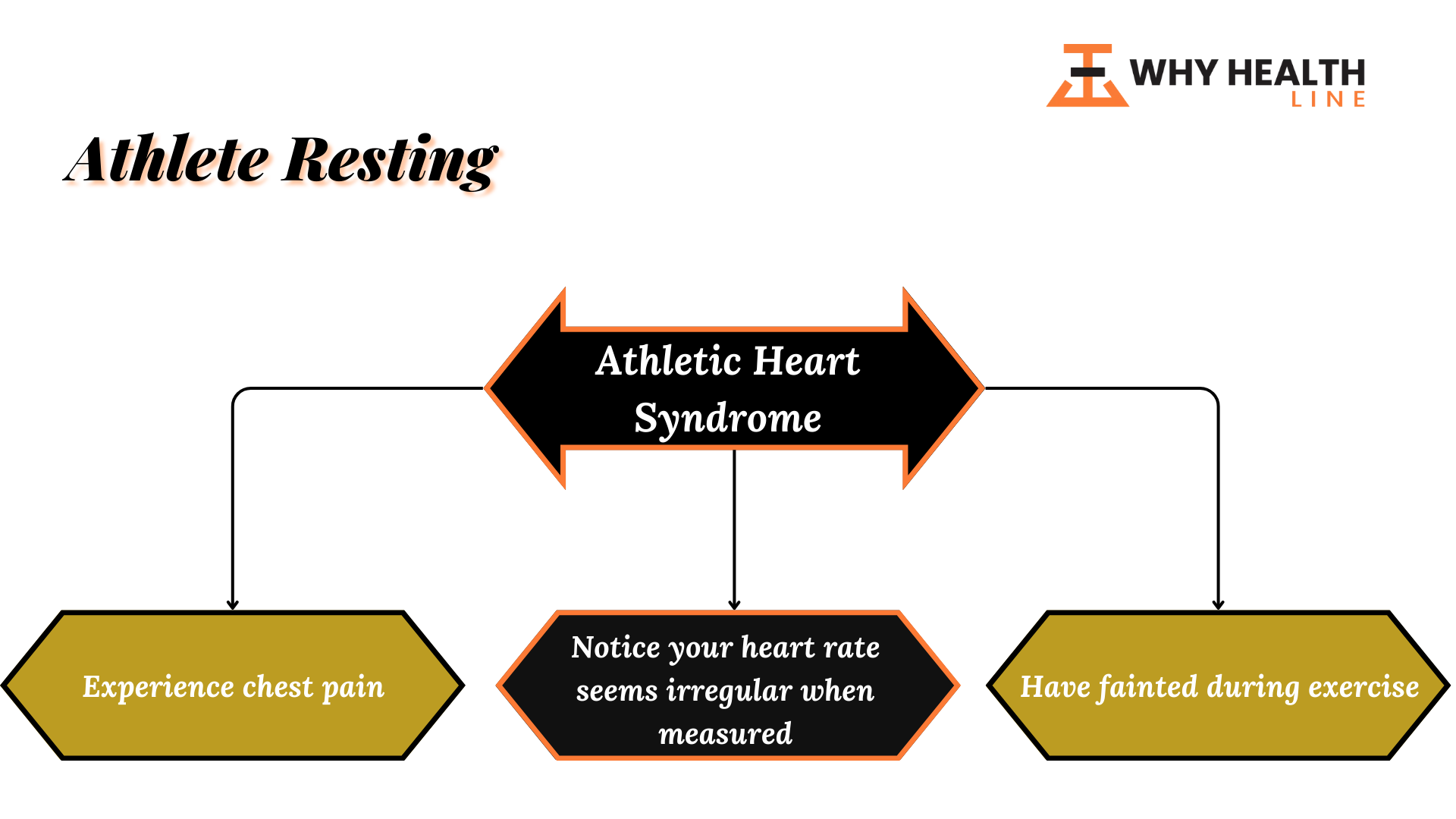 WHY HEALTH
LINE

Athlete Resting

Athletic Heart Syndrome

Experience chest pain

Notice your heart rate seems irregular when measured

Have fainted during exercise